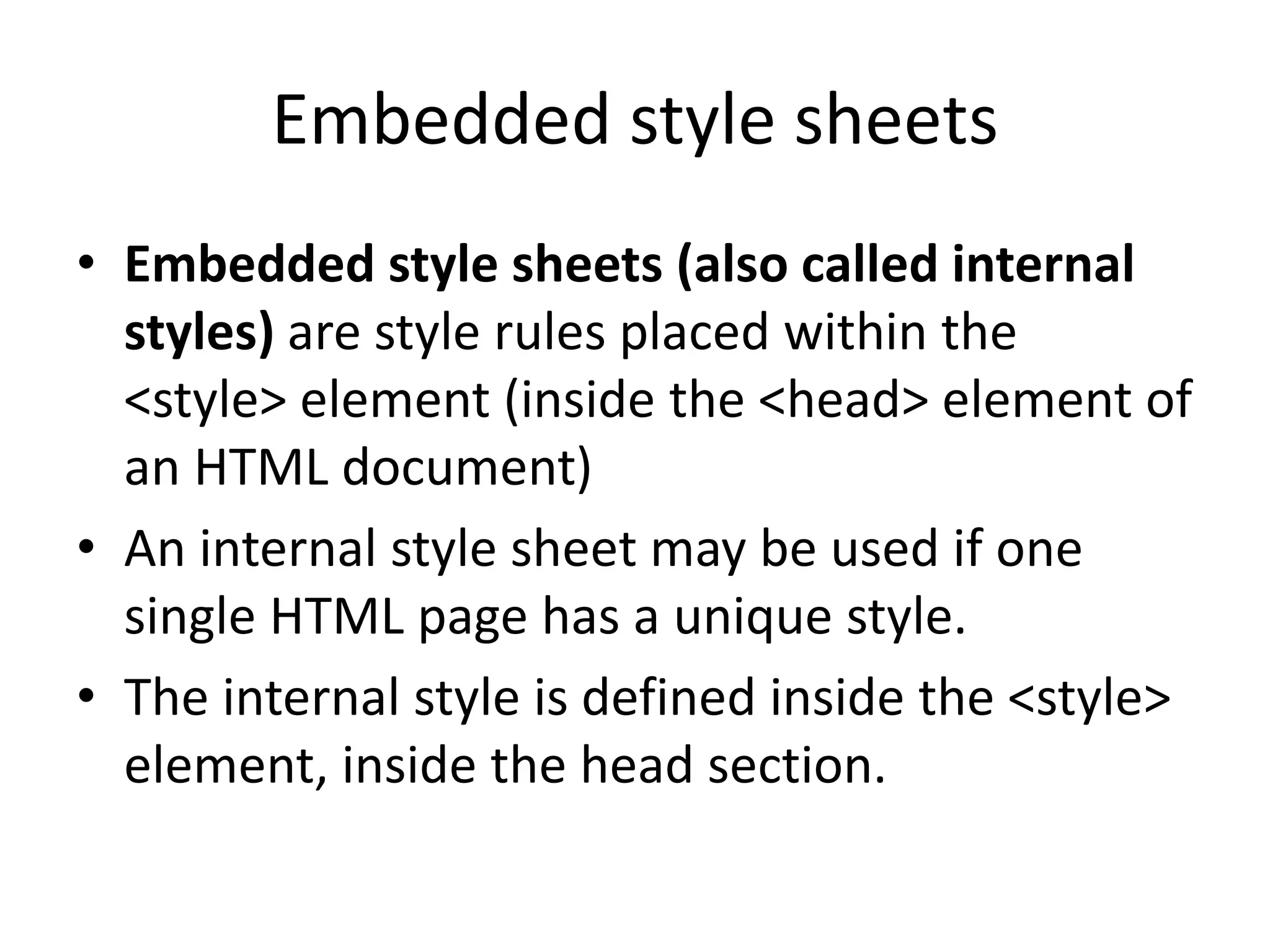 Embedded style sheets

• Embedded style sheets (also called internal styles) are style rules placed within the <style> element (inside the <head> element of an HTML document)
• An internal style sheet may be used if one single HTML page has a unique style.
• The internal style is defined inside the <style> element, inside the head section.